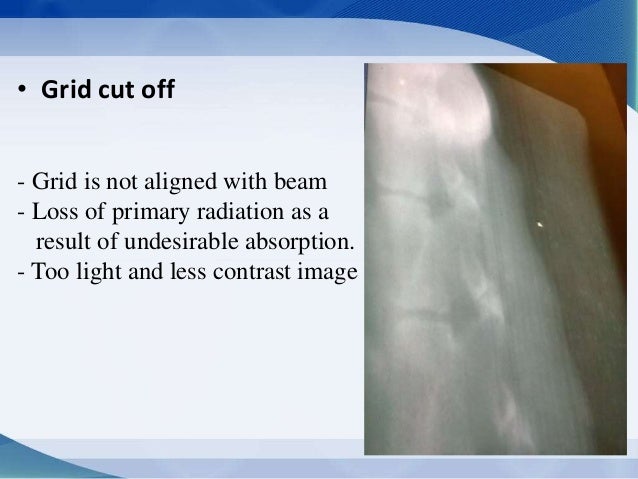 • Grid cut off

- Grid is not aligned with beam
- Loss of primary radiation as a result of undesirable absorption.
- Too light and less contrast image